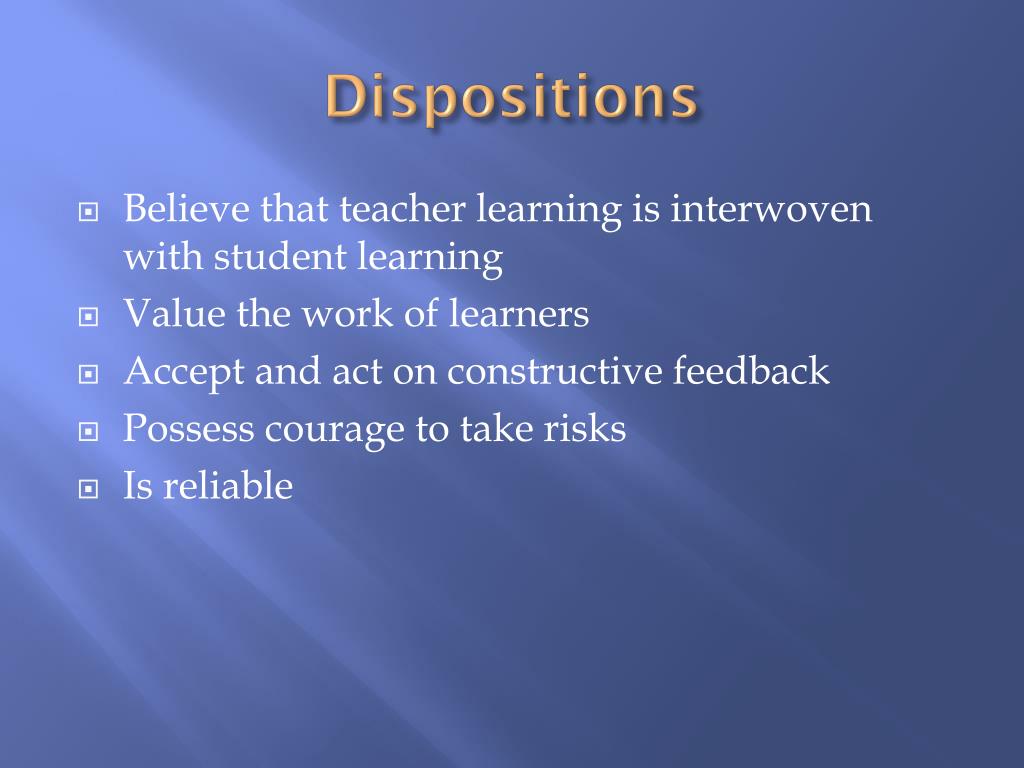 Dispositions

Believe that teacher learning is interwoven with student learning
Value the work of learners
Accept and act on constructive feedback
Possess courage to take risks
Is reliable